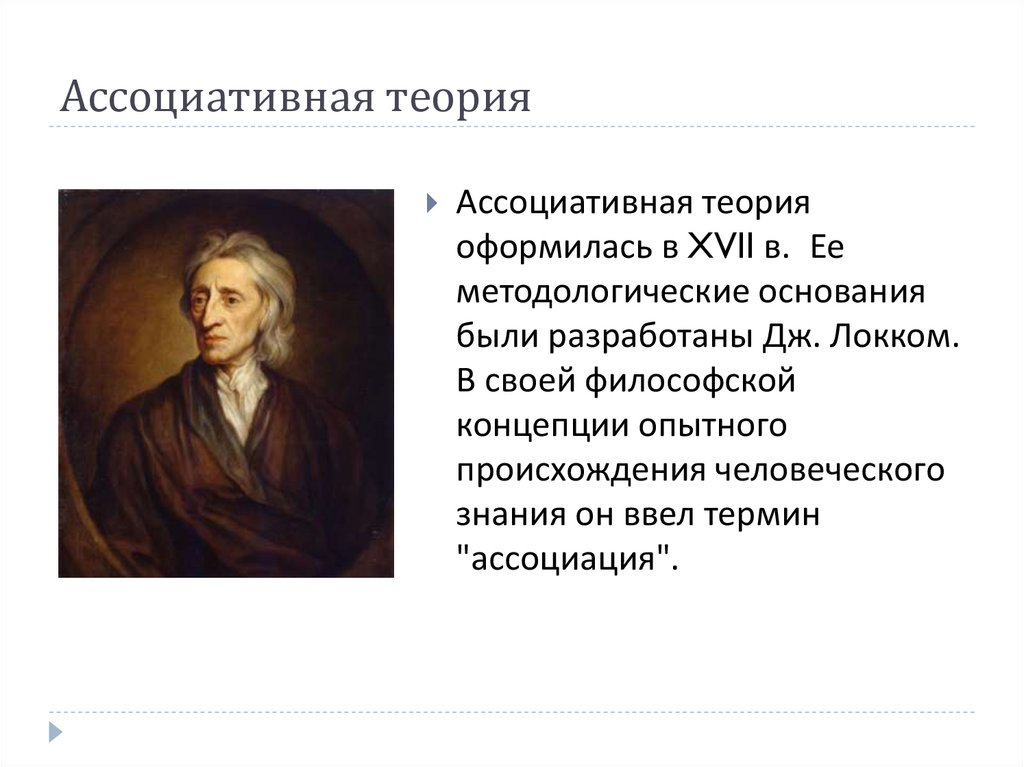 Ассоциативная теория

Ассоциативная теория оформилась в XVII в. Ее методологические основания были разработаны Дж. Локком. В своей философской концепции опытного происхождения человеческого знания он ввел термин "ассоциация".